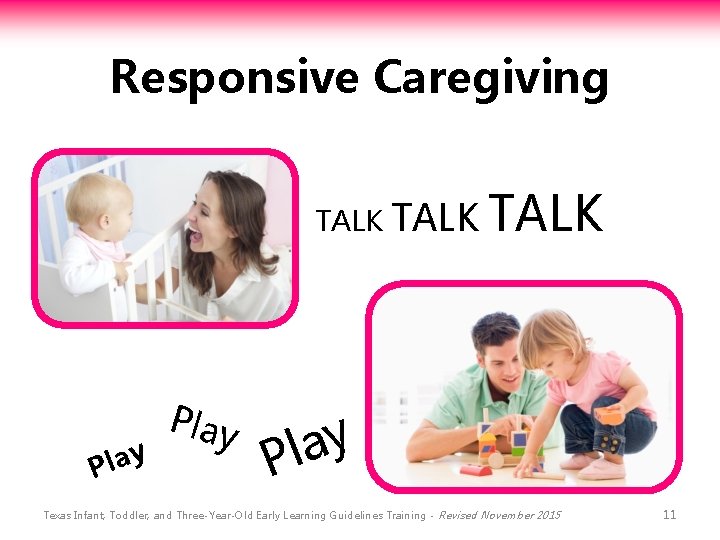 Responsive Caregiving

TALK TALK TALK

Play Play Play

Texas Infant, Toddler, and Three-Year-Old Early Learning Guidelines Training - Revised November 2015

11